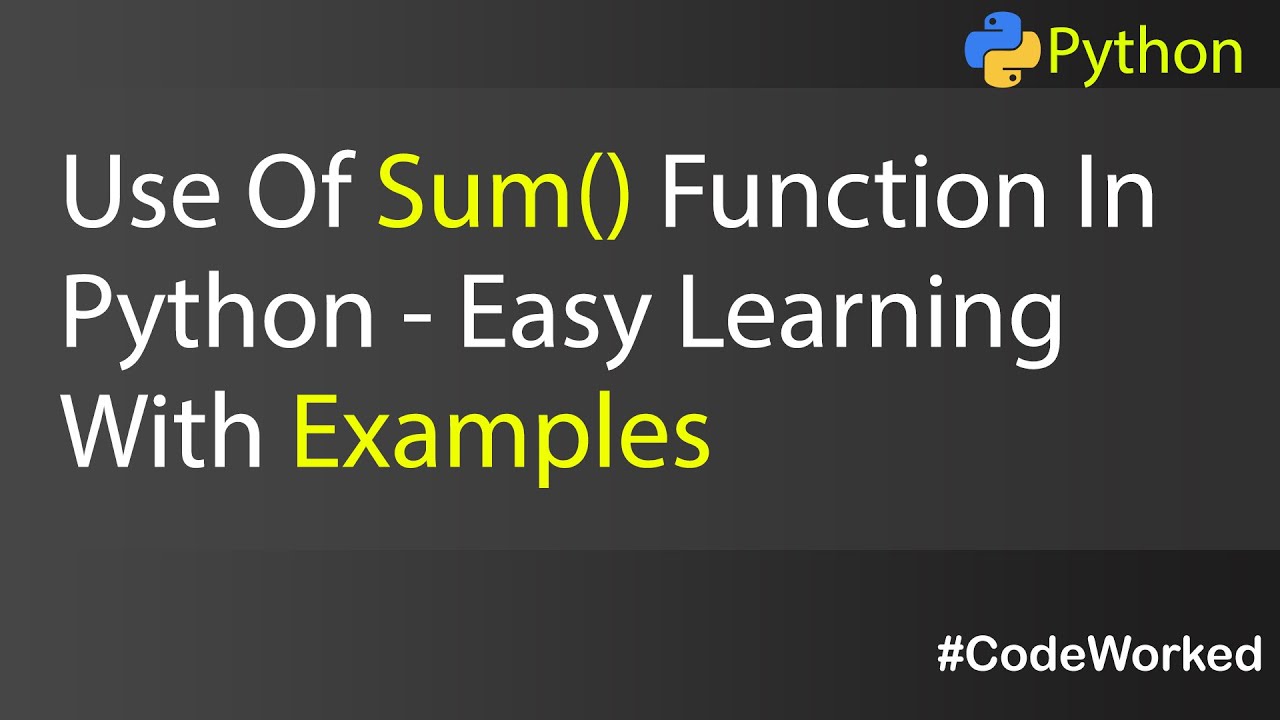 Python

Use Of Sum() Function In Python - Easy Learning With Examples

#CodeWorked